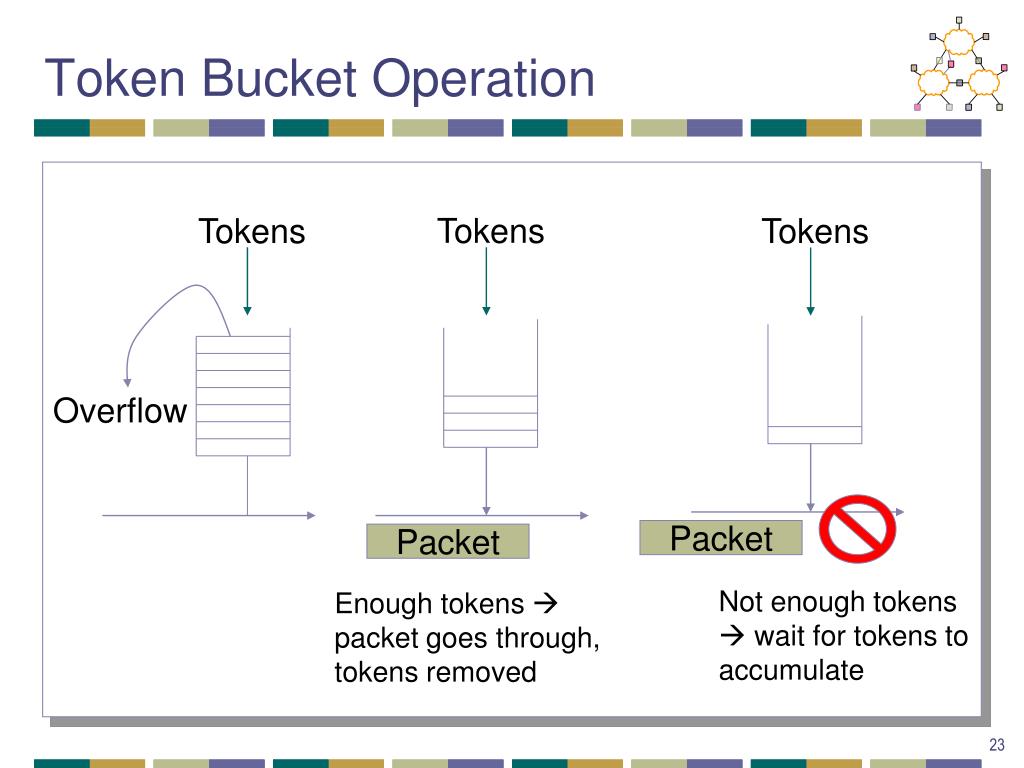 Token Bucket Operation

Tokens

Tokens

Tokens

Overflow

Packet

Packet

Enough tokens → packet goes through, tokens removed

Not enough tokens → wait for tokens to accumulate

23